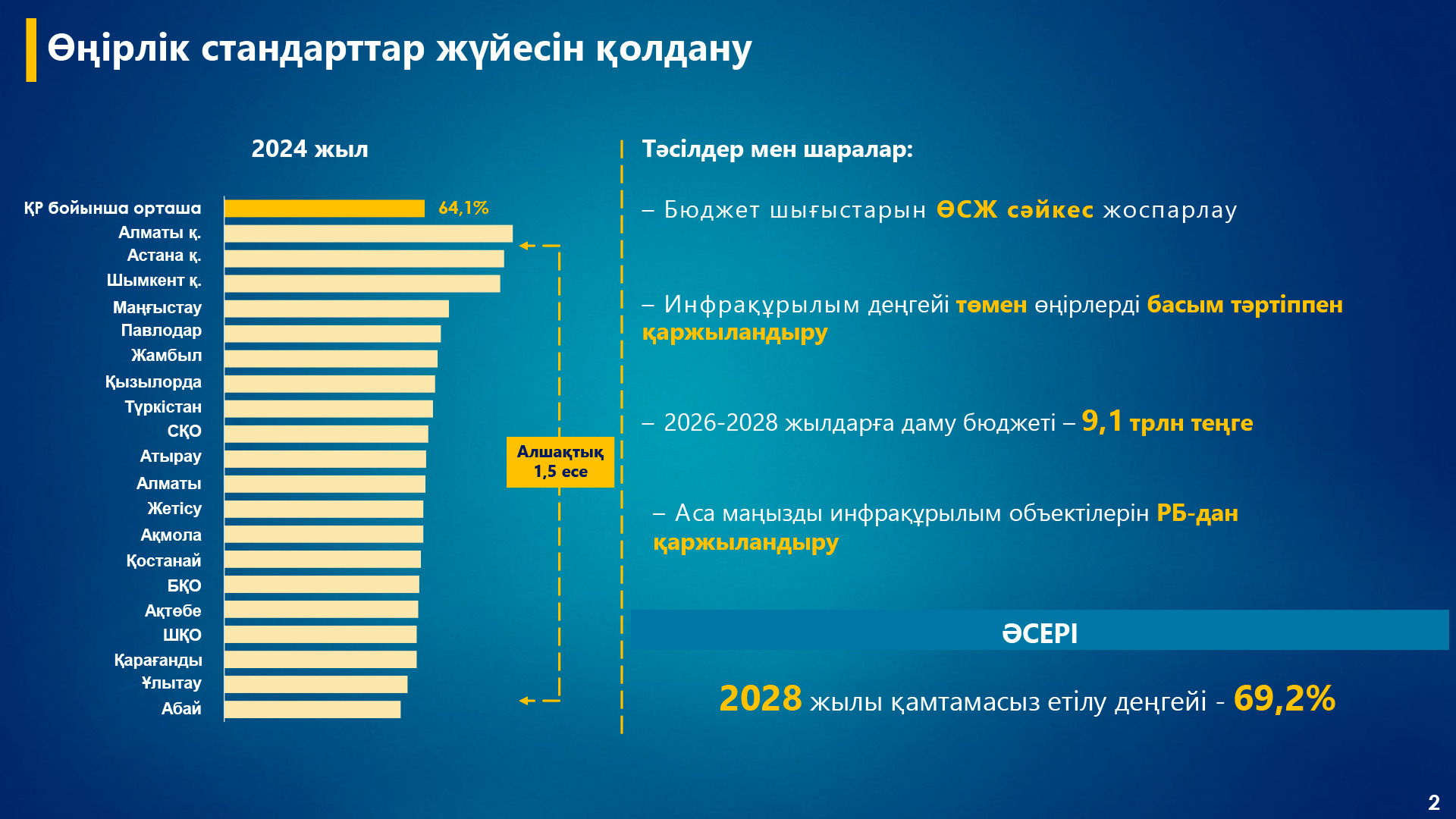 Өңірлік стандарттар жүйесін қолдану

2024 жыл

ҚР бойынша орташа 64,1%
Алматы қ.
Астана қ.
Шымкент қ.
Маңғыстау
Павлодар
Жамбыл
Қызылорда
Түркістан
СҚО
Атырау
Алматы
Жетісу
Ақмола
Қостанай
БҚО
Ақтөбе
ШҚО
Қарағанды
Ұлытау
Абай

Алшақтық 1,5 есе

Тәсілдер мен шаралар:

– Бюджет шығыстарын ӨСЖ сәйкес жоспарлау

– Инфрақұрылым деңгейі төмен өңірлерді басым тәртіппен қаржыландыру

– 2026-2028 жылдарға даму бюджеті – 9,1 трлн теңге

– Аса маңызды инфрақұрылым объектілерін РБ-дан қаржыландыру

ӘСЕРІ

2028 жылы қамтамасыз етілу деңгейі - 69,2%

2